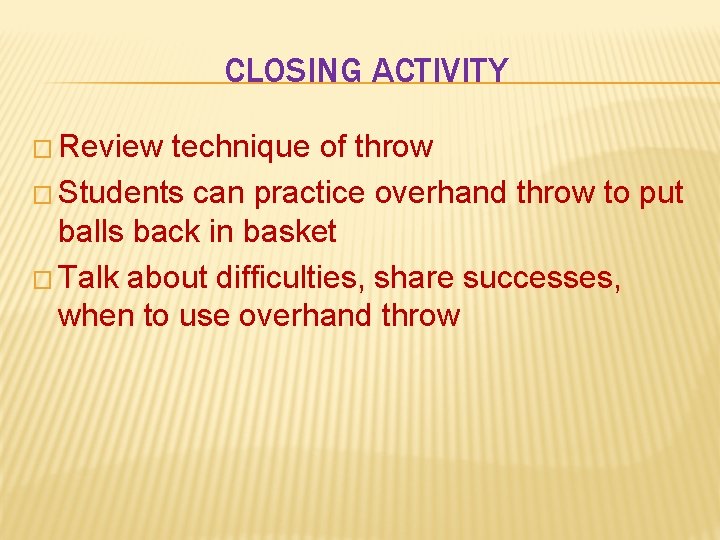 CLOSING ACTIVITY

□ Review technique of throw
□ Students can practice overhand throw to put balls back in basket
□ Talk about difficulties, share successes, when to use overhand throw